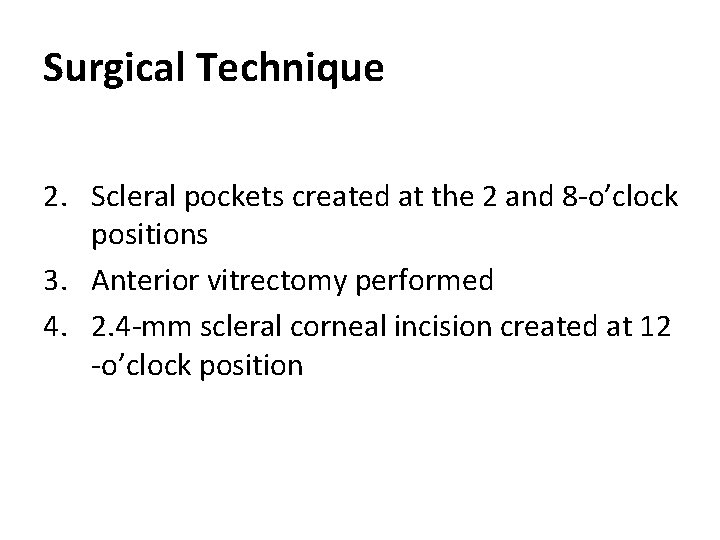 Surgical Technique

2. Scleral pockets created at the 2 and 8-o’clock positions
3. Anterior vitrectomy performed
4. 2.4-mm scleral corneal incision created at 12 -o’clock position